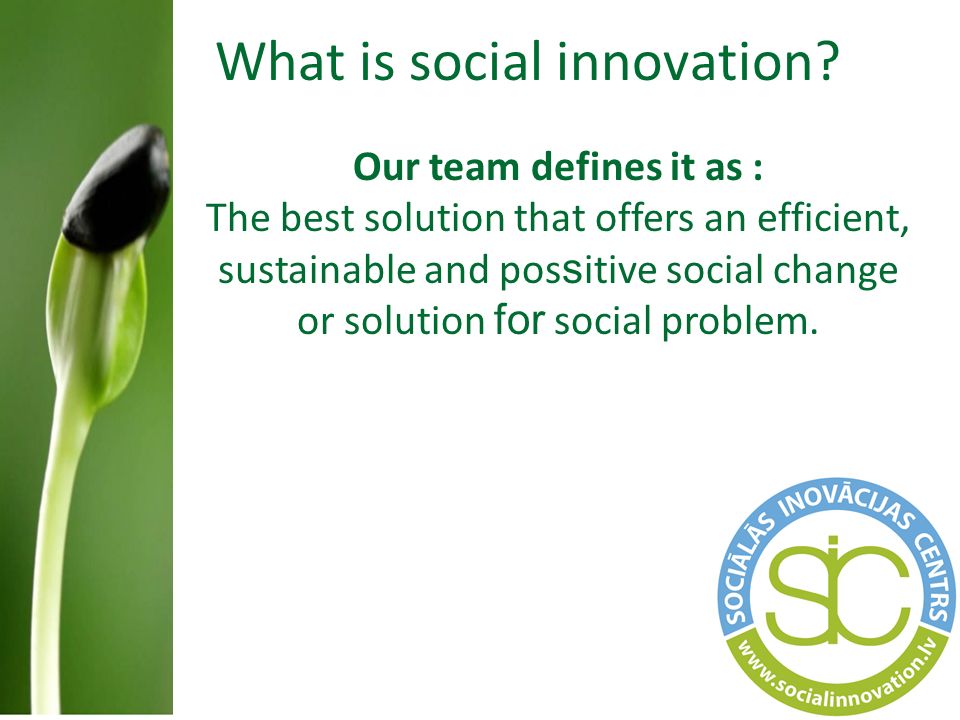 What is social innovation?

Our team defines it as :
The best solution that offers an efficient, sustainable and possitive social change or solution for social problem.

SOCIĀLĀS INOVĀCIJAS CENTRS
sic
www.socialinnovation.lv